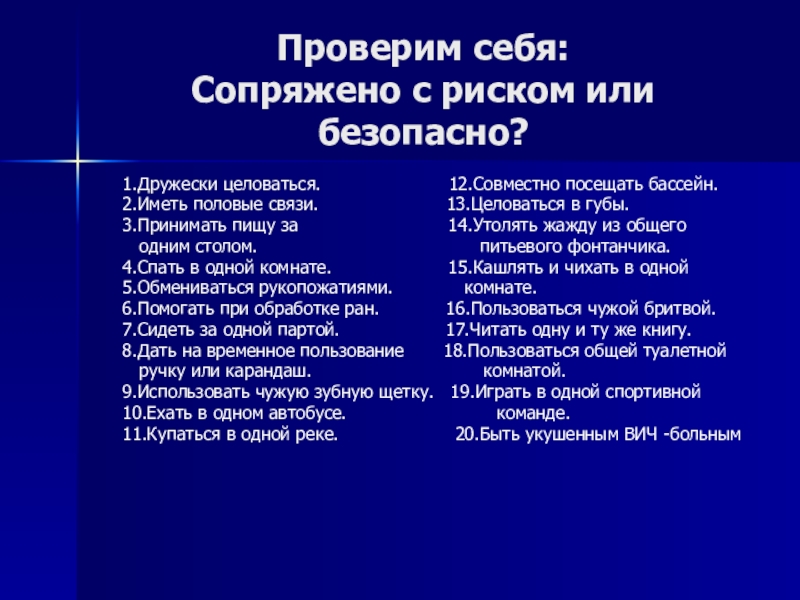 Проверим себя:
Сопряжено с риском или безопасно?

1.Дружески целоваться.
2.Иметь половые связи.
3.Принимать пищу за одним столом.
4.Спать в одной комнате.
5.Обмениваться рукопожатиями.
6.Помогать при обработке ран.
7.Сидеть за одной партой.
8.Дать на временное пользование ручку или карандаш.
9.Использовать чужую зубную щетку.
10.Ехать в одном автобусе.
11.Купаться в одной реке.

12.Совместно посещать бассейн.
13.Целоваться в губы.
14.Утолять жажду из общего питьевого фонтанчика.
15.Кашлять и чихать в одной комнате.
16.Пользоваться чужой бритвой.
17.Читать одну и ту же книгу.
18.Пользоваться общей туалетной комнатой.
19.Играть в одной спортивной команде.
20.Быть укушенным ВИЧ -больным